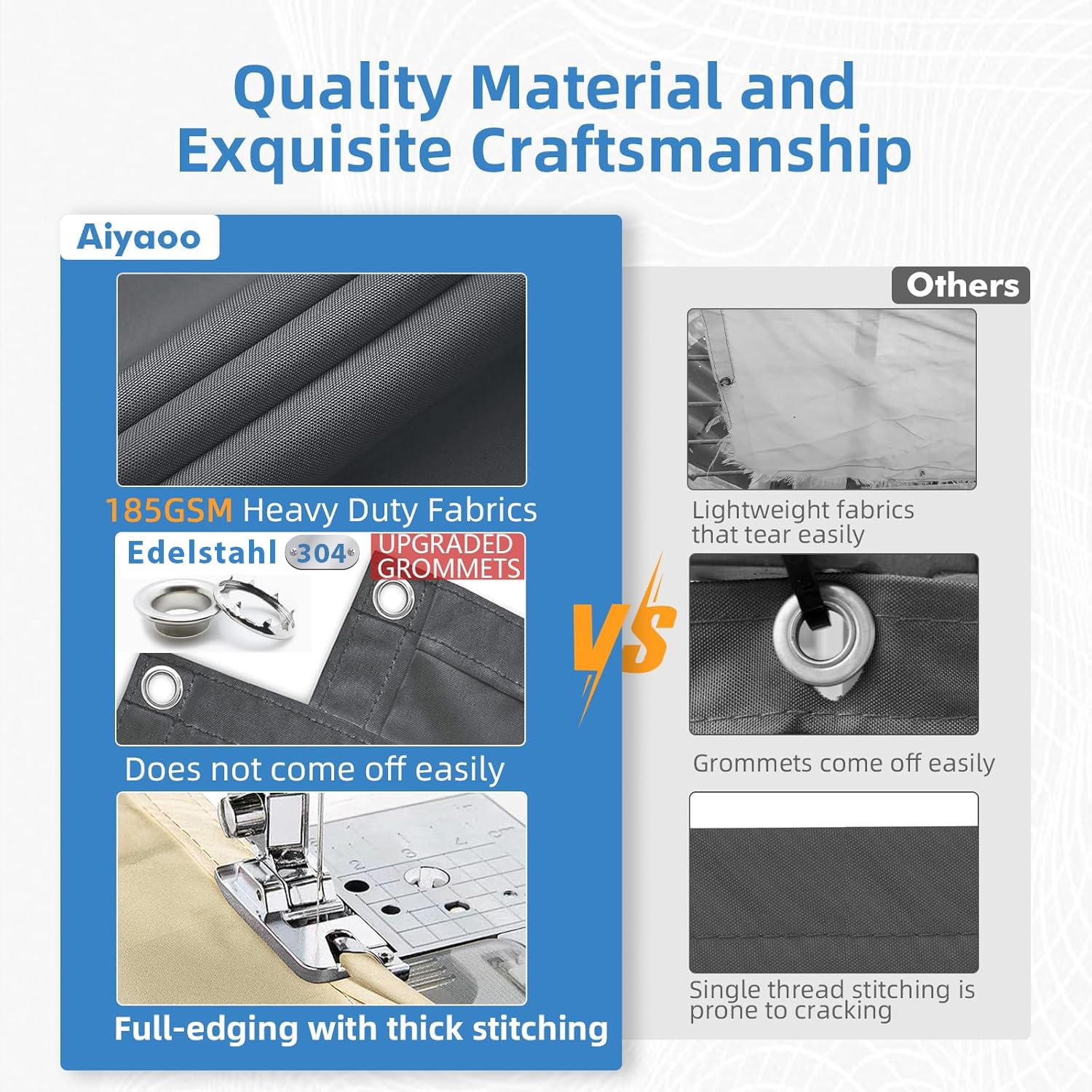 Quality Material and Exquisite Craftsmanship

Aiyaoo

185GSM Heavy Duty Fabrics

Edelstahl 304 UPGRADED GROMMETS

Does not come off easily

Full-edging with thick stitching

VS

Others

Lightweight fabrics that tear easily

Grommets come off easily

Single thread stitching is prone to cracking